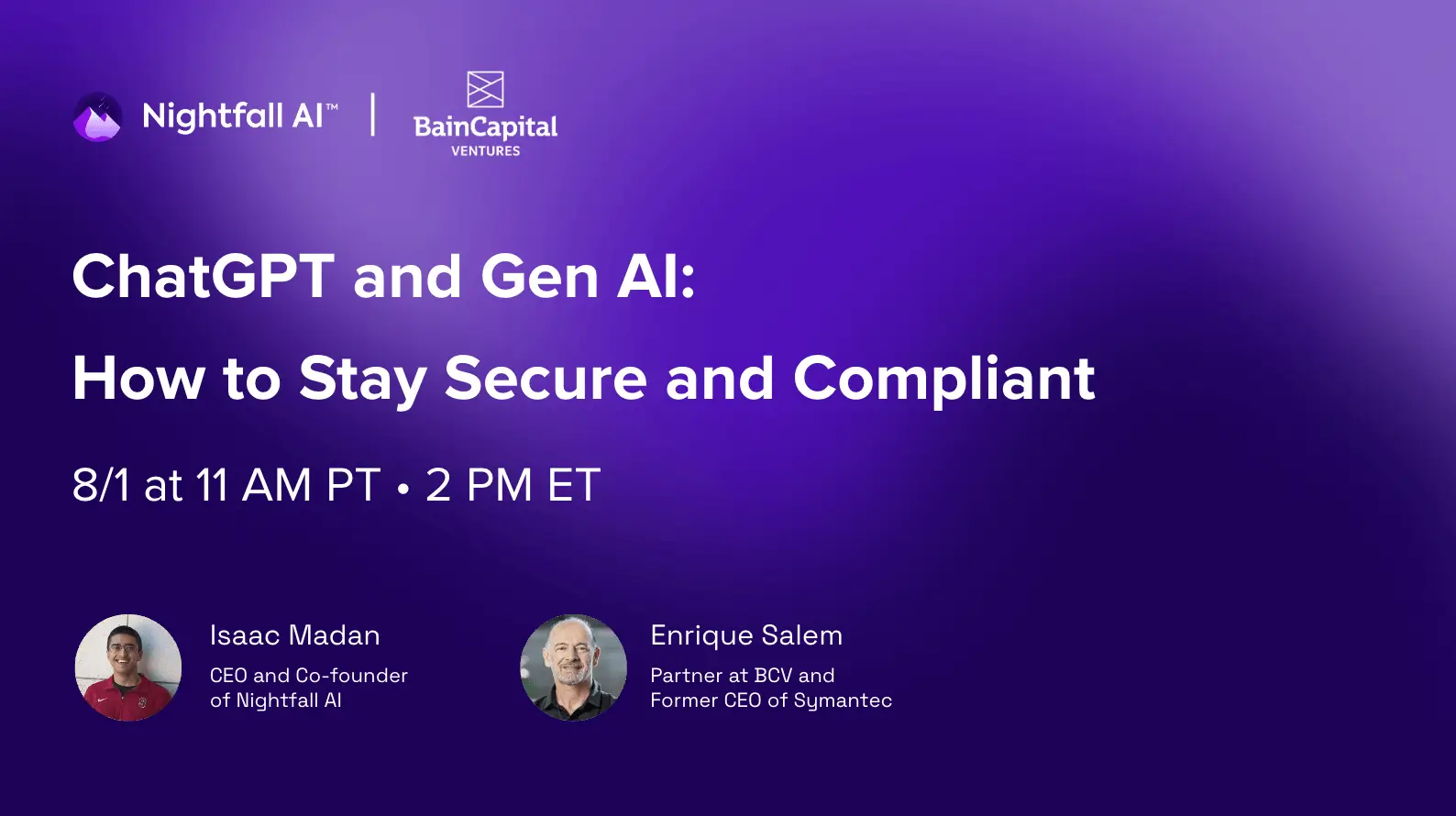 Nightfall AI™ | BainCapital VENTURES

ChatGPT and Gen AI:

How to Stay Secure and Compliant

8/1 at 11 AM PT • 2 PM ET

Isaac Madan
CEO and Co-founder of Nightfall AI

Enrique Salem
Partner at BCV and Former CEO of Symantec